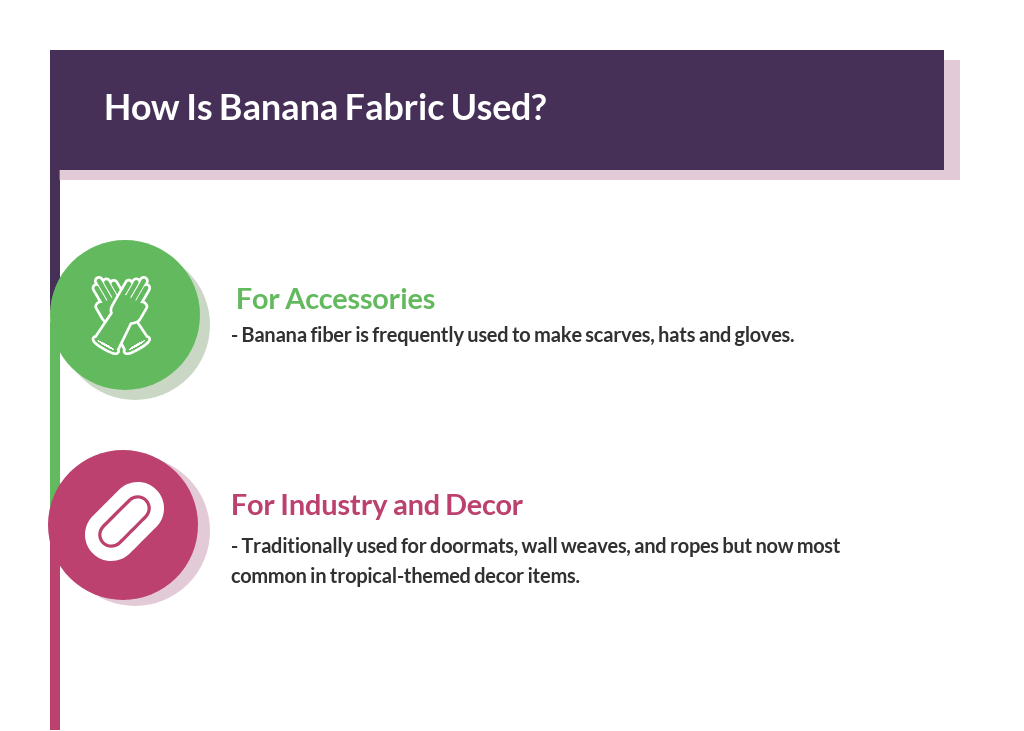 How Is Banana Fabric Used?

For Accessories

- Banana fiber is frequently used to make scarves, hats and gloves.

For Industry and Decor

- Traditionally used for doormats, wall weaves, and ropes but now most common in tropical-themed decor items.